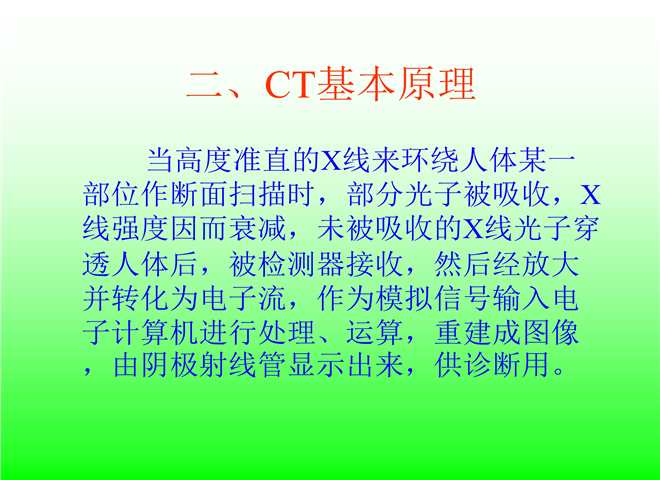 二、CT基本原理

当高度准直的X线来环绕人体某一部位作断面扫描时，部分光子被吸收，X线强度因而衰减，未被吸收的X线光子穿透人体后，被检测器接收，然后经放大并转化为电子流，作为模拟信号输入电子计算机进行处理、运算，重建成图像，由阴极射线管显示出来，供诊断用。